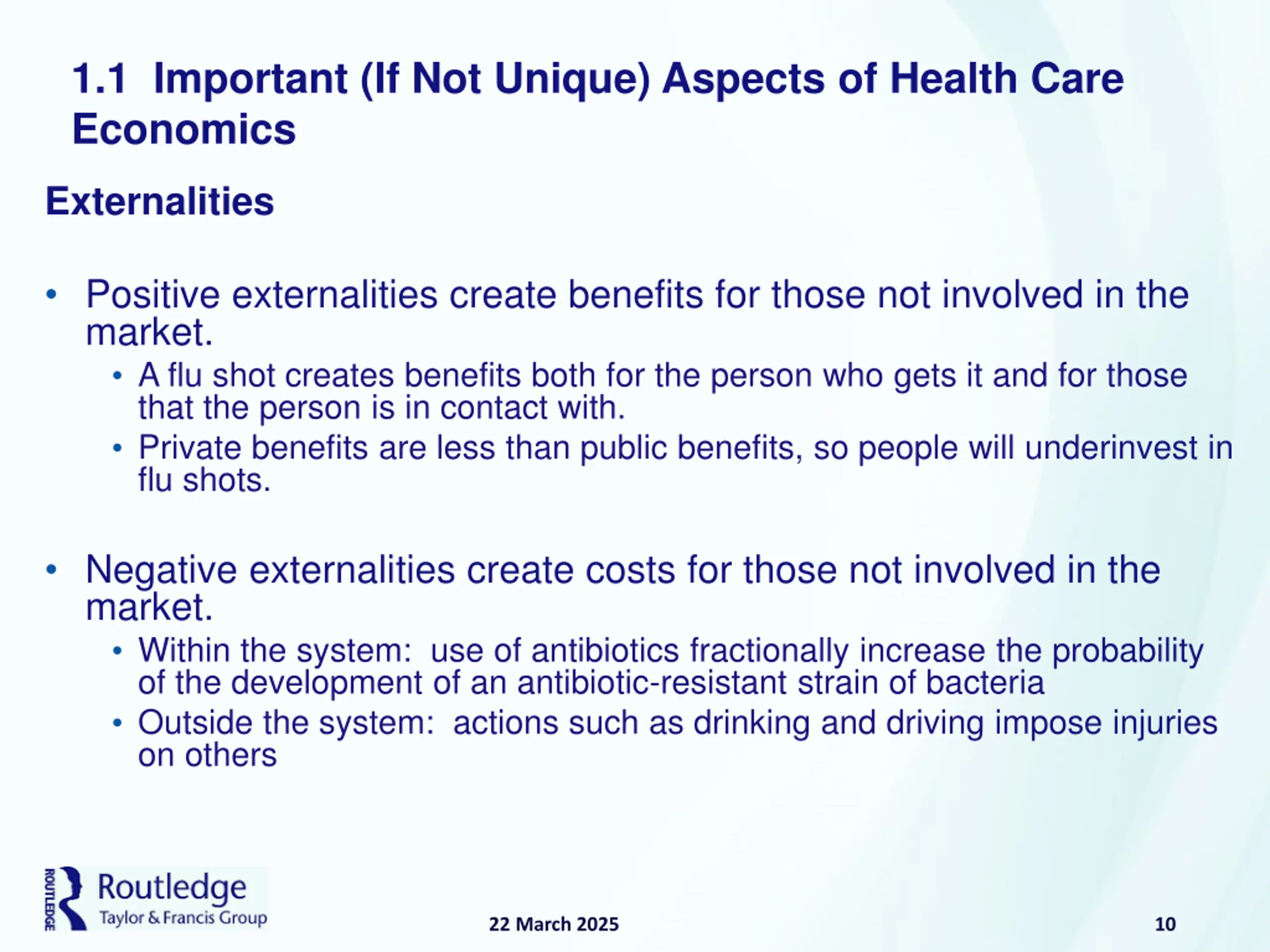 1.1 Important (If Not Unique) Aspects of Health Care Economics

Externalities

• Positive externalities create benefits for those not involved in the market.
 • A flu shot creates benefits both for the person who gets it and for those that the person is in contact with.
 • Private benefits are less than public benefits, so people will underinvest in flu shots.

• Negative externalities create costs for those not involved in the market.
 • Within the system: use of antibiotics fractionally increase the probability of the development of an antibiotic-resistant strain of bacteria
 • Outside the system: actions such as drinking and driving impose injuries on others

ROUTLEDGE Routledge Taylor & Francis Group

22 March 2025

10